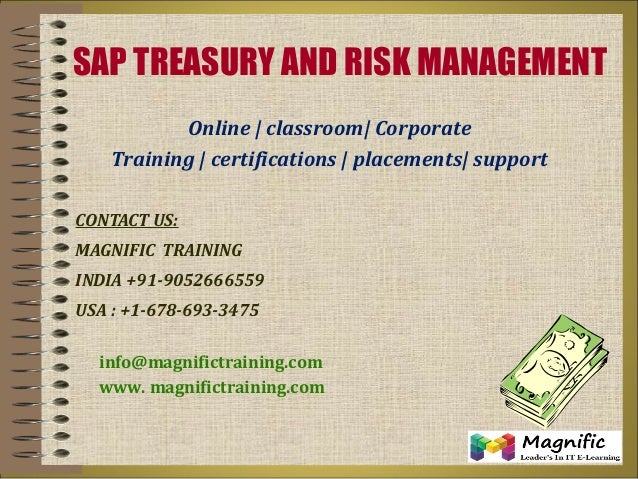 SAP TREASURY AND RISK MANAGEMENT

Online | classroom| Corporate
Training | certifications | placements| support

CONTACT US:
MAGNIFIC TRAINING
INDIA +91-9052666559
USA : +1-678-693-3475

info@magnifictraining.com
www. magnifictraining.com

Magnific
Leader's In IT E-Learning